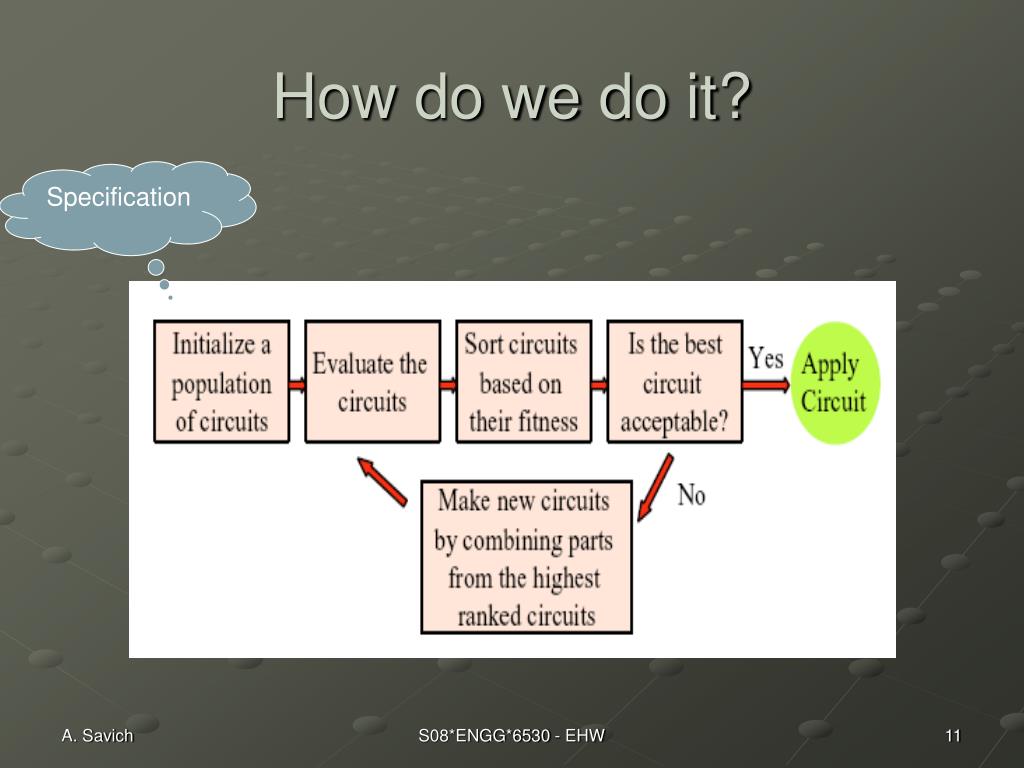 How do we do it?

Specification

Initialize a population of circuits

Evaluate the circuits

Sort circuits based on their fitness

Is the best circuit acceptable?

Yes

Apply Circuit

No

Make new circuits by combining parts from the highest ranked circuits

A. Savich

S08*ENGG*6530 - EHW

11